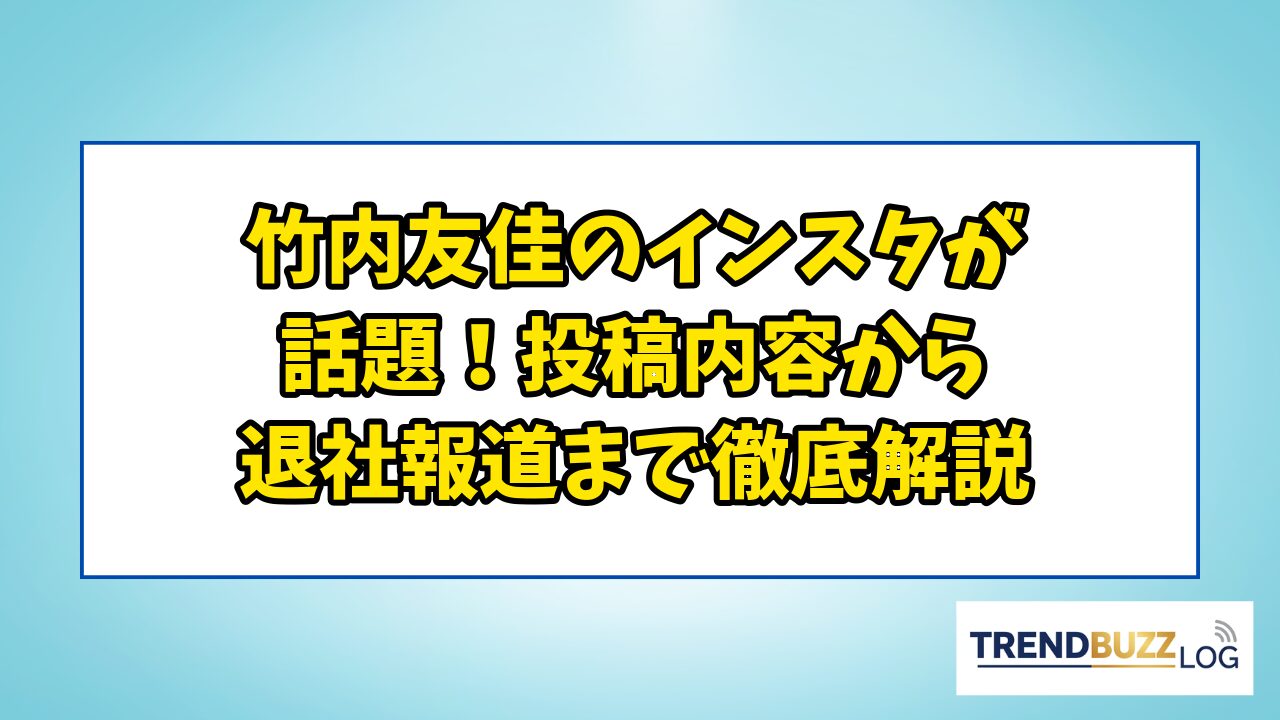 竹内友佳のインスタが
話題！投稿内容から
退社報道まで徹底解説

TRENDBUZZ LOG